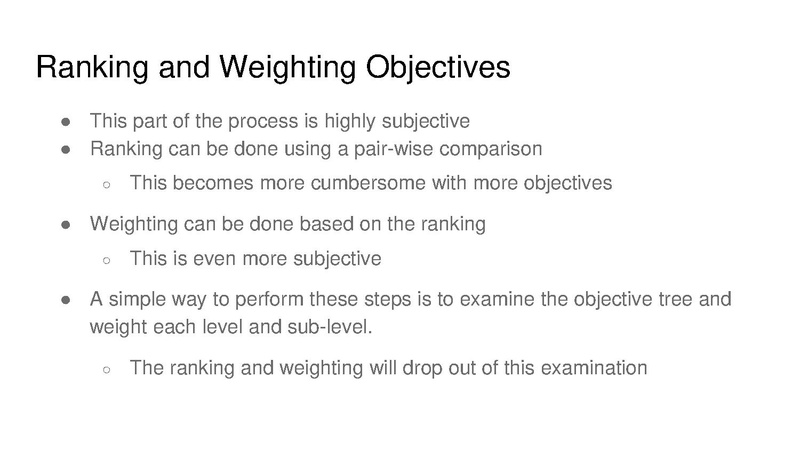 Ranking and Weighting Objectives

● This part of the process is highly subjective
● Ranking can be done using a pair-wise comparison
○ This becomes more cumbersome with more objectives
● Weighting can be done based on the ranking
○ This is even more subjective
● A simple way to perform these steps is to examine the objective tree and weight each level and sub-level.
○ The ranking and weighting will drop out of this examination